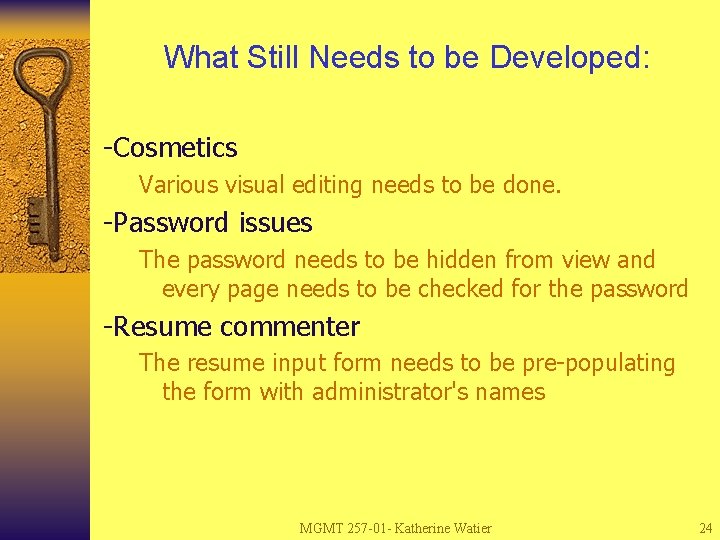 What Still Needs to be Developed:

-Cosmetics

Various visual editing needs to be done.

-Password issues

The password needs to be hidden from view and every page needs to be checked for the password

-Resume commenter

The resume input form needs to be pre-populating the form with administrator's names

MGMT 257-01- Katherine Watier

24